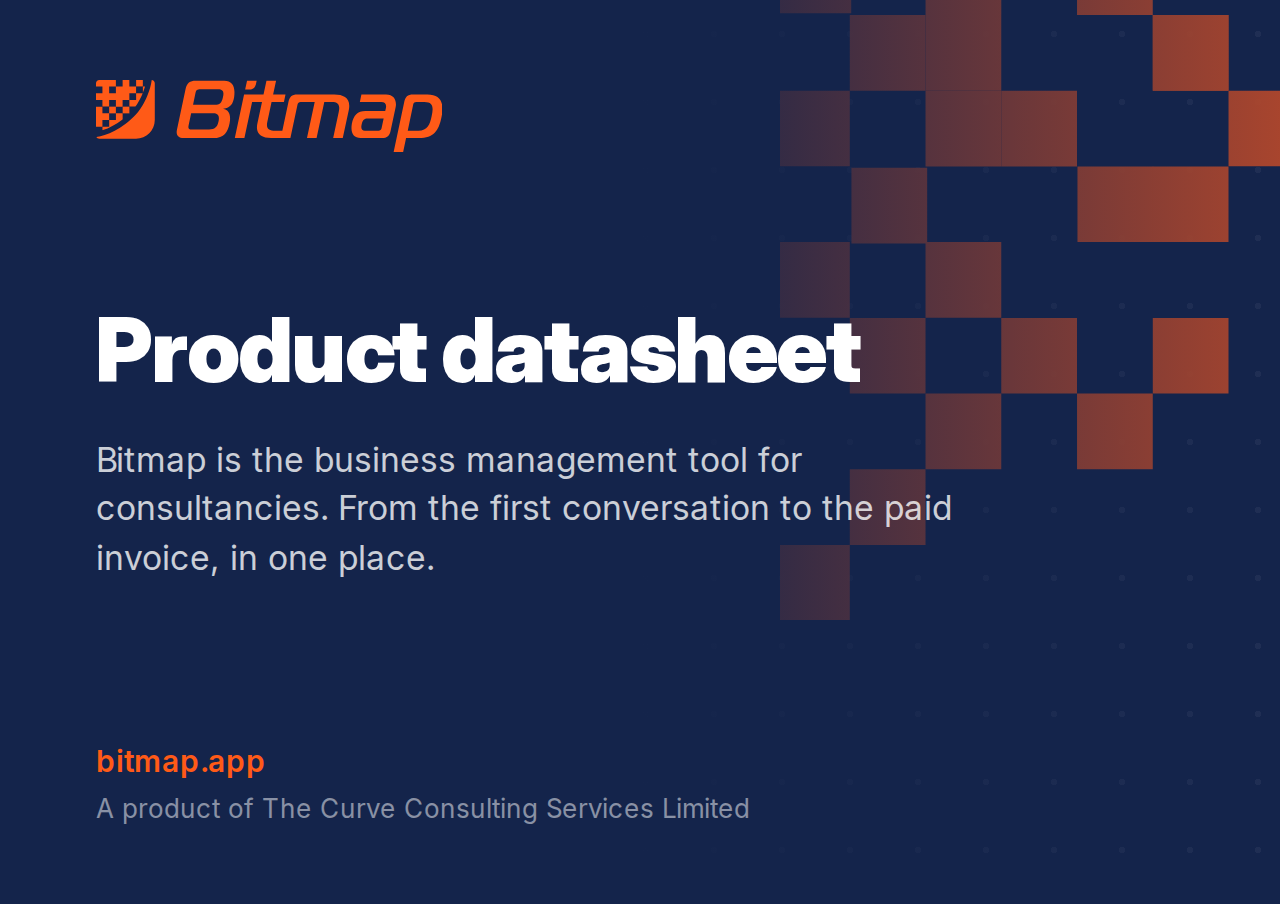 Bitmap

Product datasheet

Bitmap is the business management tool for consultancies. From the first conversation to the paid invoice, in one place.

bitmap.app

A product of The Curve Consulting Services Limited